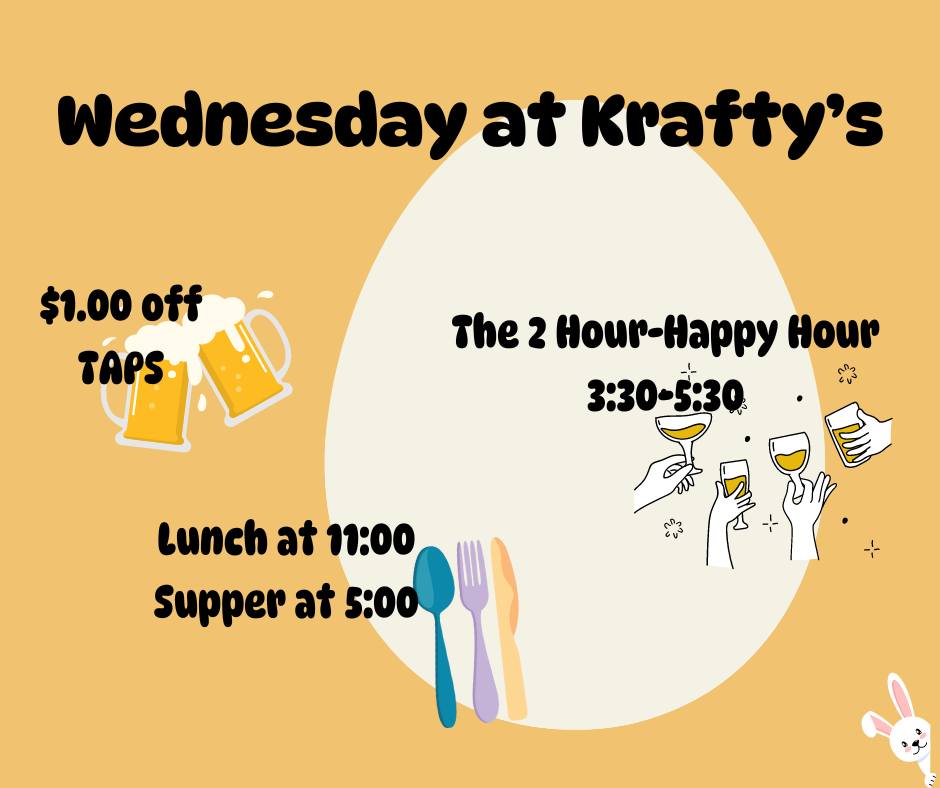 Wednesday at Krafty's

$1.00 off TAPS

The 2 Hour-Happy Hour
3:30-5:30

Lunch at 11:00
Supper at 5:00